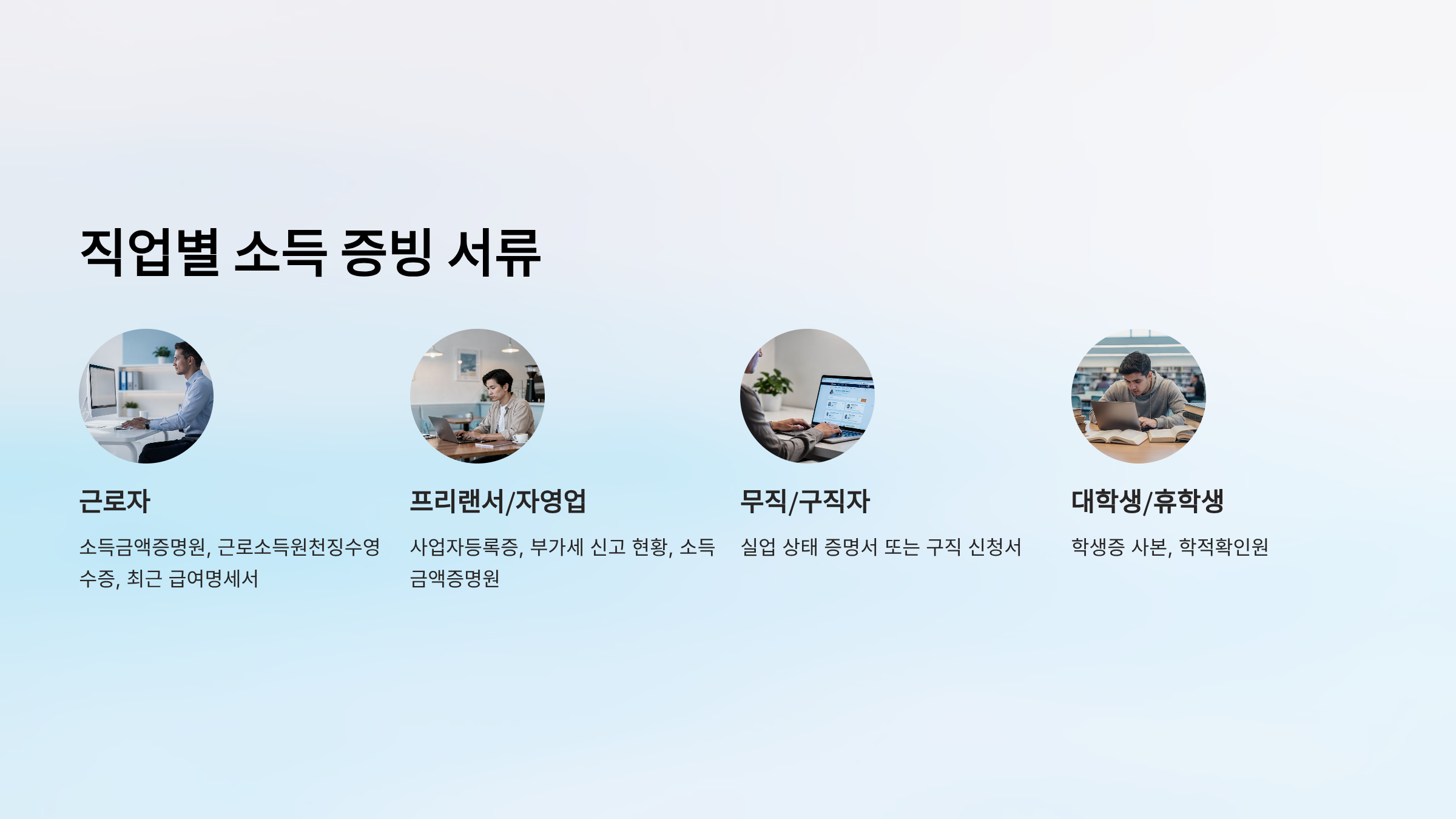 직업별 소득 증빙 서류

근로자

소득금액증명원, 근로소득원천징수영수증, 최근 급여명세서

프리랜서/자영업

사업자등록증, 부가세 신고 현황, 소득금액증명원

무직/구직자

실업 상태 증명서 또는 구직 신청서

대학생/휴학생

학생증 사본, 학적확인원